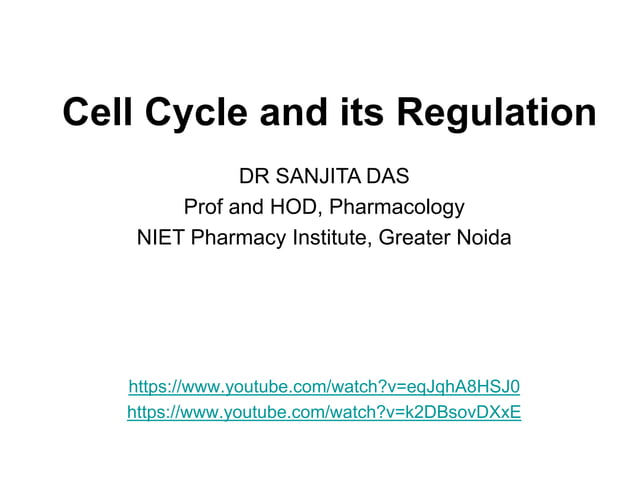 Cell Cycle and its Regulation

DR SANJITA DAS
Prof and HOD, Pharmacology
NIET Pharmacy Institute, Greater Noida

https://www.youtube.com/watch?v=eqJqhA8HSJ0
https://www.youtube.com/watch?v=k2DBsovDXxE